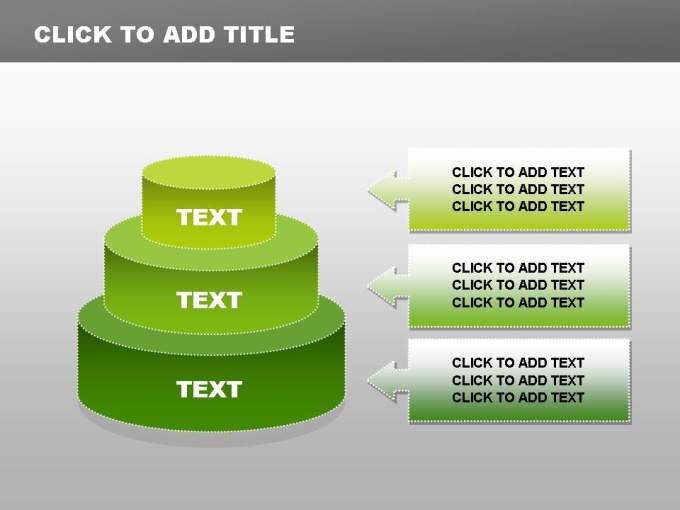 CLICK TO ADD TITLE

TEXT

TEXT

TEXT

CLICK TO ADD TEXT
CLICK TO ADD TEXT
CLICK TO ADD TEXT

CLICK TO ADD TEXT
CLICK TO ADD TEXT
CLICK TO ADD TEXT

CLICK TO ADD TEXT
CLICK TO ADD TEXT
CLICK TO ADD TEXT